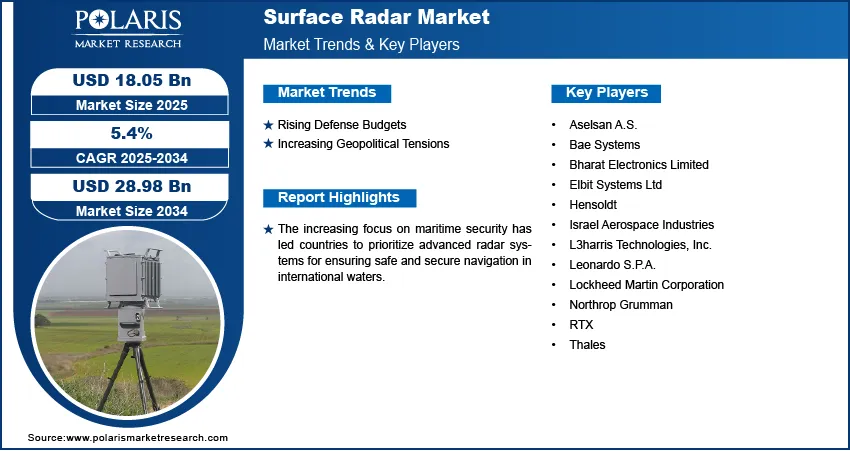 POLARIS
MARKET RESEARCH

Surface Radar Market
Market Trends & Key Players

USD 18.05 Bn
Market Size 2025

5.4%
CAGR 2025-2034

USD 28.98 Bn
Market Size 2034

Market Trends

★ Rising Defense Budgets
★ Increasing Geopolitical Tensions

Report Highlights

★ The increasing focus on maritime security has led countries to prioritize advanced radar systems for ensuring safe and secure navigation in international waters.

Key Players

• Aselsan A.S.
• Bae Systems
• Bharat Electronics Limited
• Elbit Systems Ltd
• Hensoldt
• Israel Aerospace Industries
• L3harris Technologies, Inc.
• Leonardo S.P.A.
• Lockheed Martin Corporation
• Northrop Grumman
• RTX
• Thales

Source:www.polarismarketresearch.com